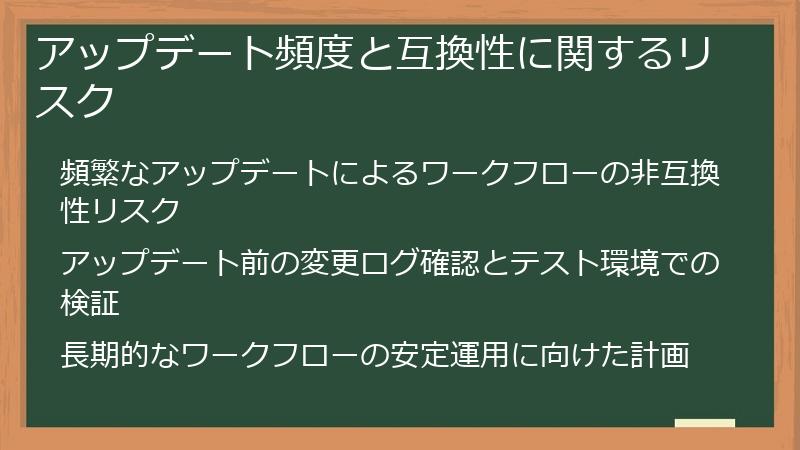 アップデート頻度と互換性に関するリスク

頻繁なアップデートによるワークフローの非互換性リスク

アップデート前の変更ログ確認とテスト環境での検証

長期的なワークフローの安定運用に向けた計画